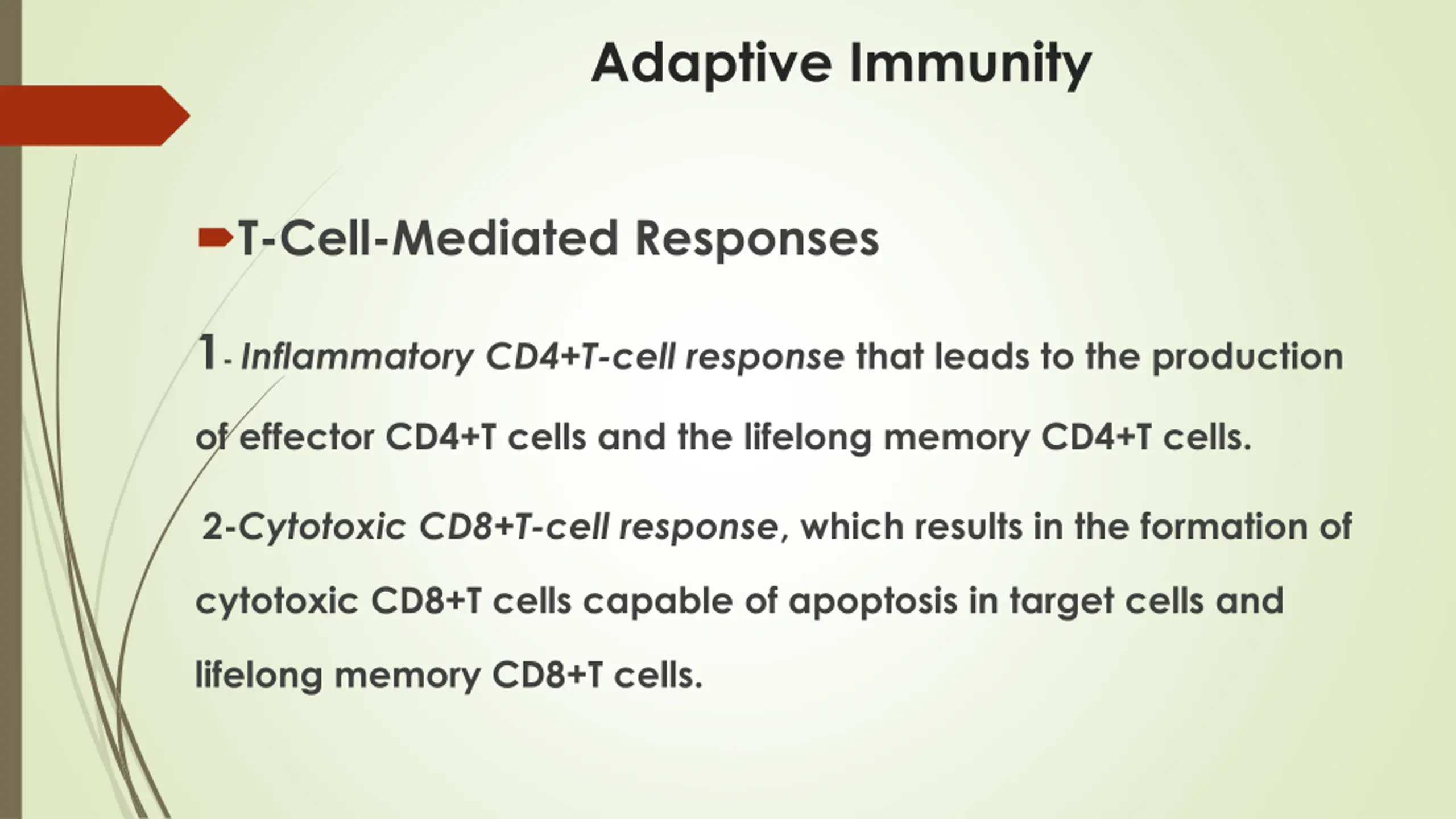 Adaptive Immunity

T-Cell-Mediated Responses

1- Inflammatory CD4+T-cell response that leads to the production of effector CD4+T cells and the lifelong memory CD4+T cells.

2-Cytotoxic CD8+T-cell response, which results in the formation of cytotoxic CD8+T cells capable of apoptosis in target cells and lifelong memory CD8+T cells.